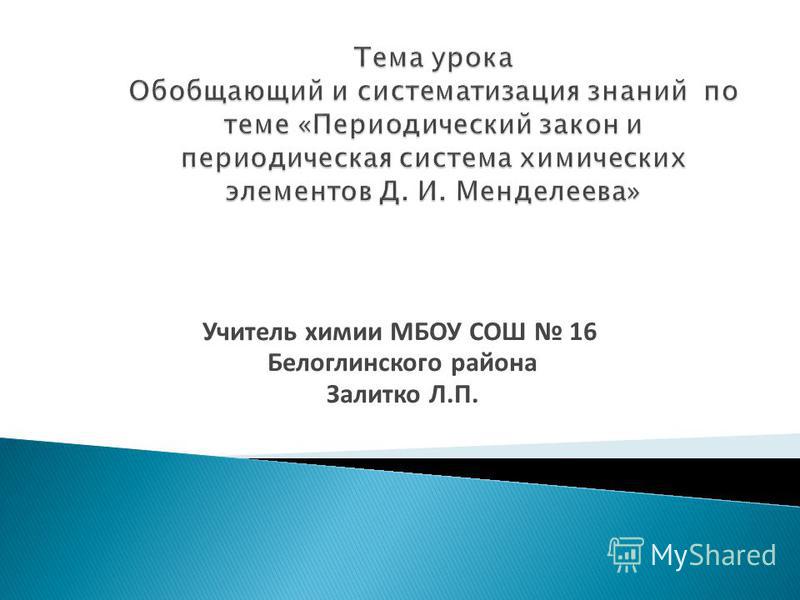 Тема урока
Обобщающий и систематизация знаний по теме «Периодический закон и периодическая система химических элементов Д. И. Менделеева»

Учитель химии МБОУ СОШ № 16
Белоглинского района
Залитко Л.П.

MyShared